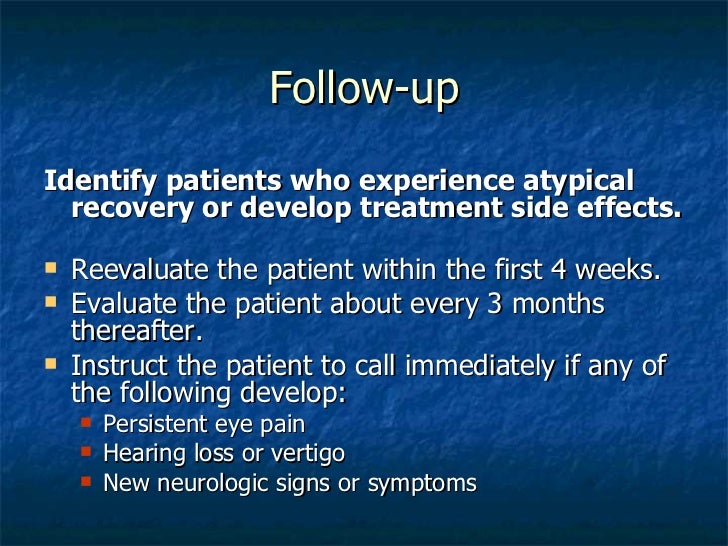 Follow-up

Identify patients who experience atypical recovery or develop treatment side effects.

- Reevaluate the patient within the first 4 weeks.
- Evaluate the patient about every 3 months thereafter.
- Instruct the patient to call immediately if any of the following develop:
  - Persistent eye pain
  - Hearing loss or vertigo
  - New neurologic signs or symptoms